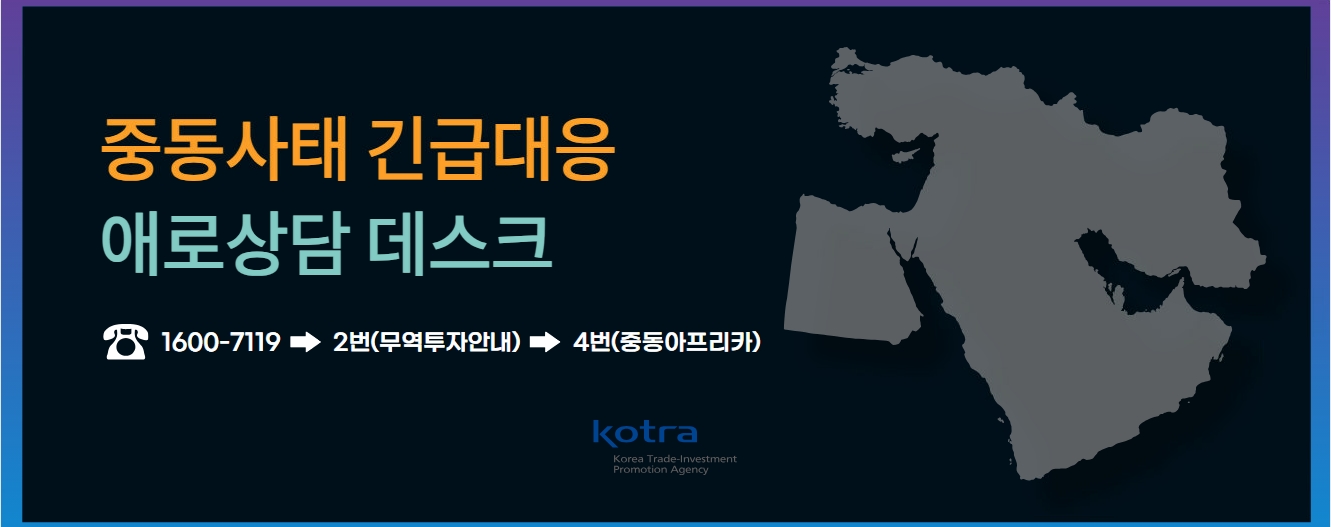 중동사태 긴급대응
애로상담 데스크

☎ 1600-7119 ➡ 2번(무역투자안내) ➡ 4번(중동아프리카)

kotra
Korea Trade-Investment Promotion Agency